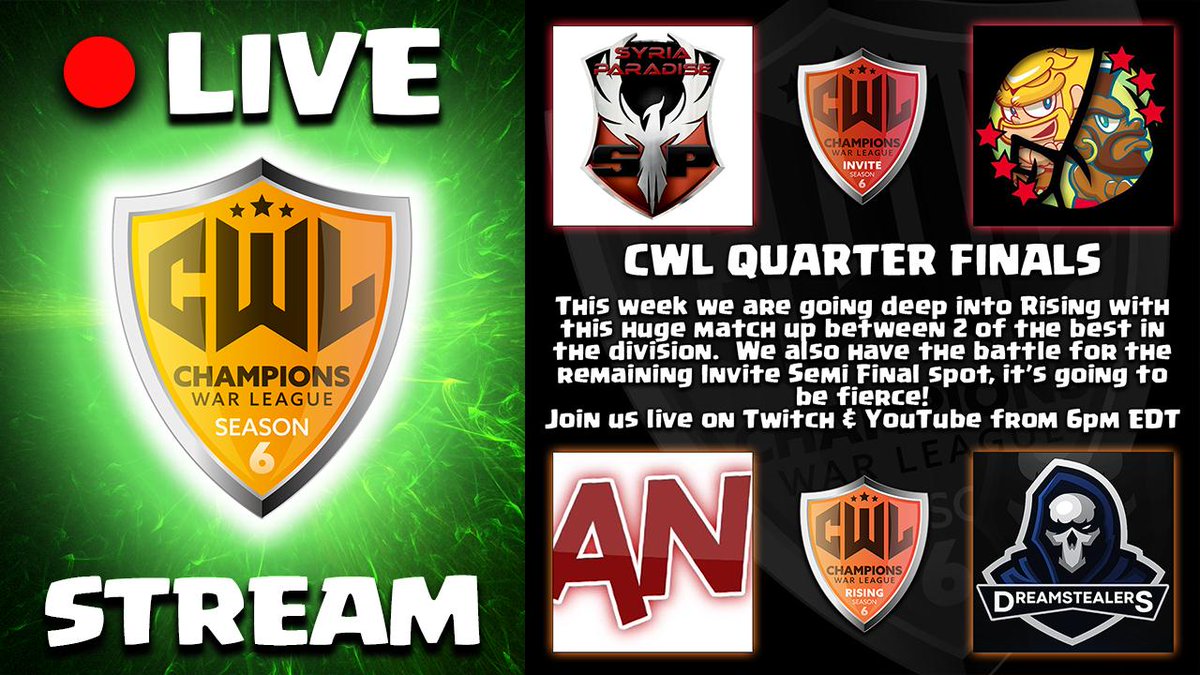 LIVE

CWL
CHAMPIONS
WAR LEAGUE
SEASON
6

STREAM

SYRIA PARADISE
SP

CWL
CHAMPIONS
WAR LEAGUE
INVITE
SEASON
6

CWL QUARTER FINALS

This week we are going deep into Rising with this Huge Match up between 2 of the best in the division. We also have the battle for the remaining Invite Semi Final Spot, it's going to be fierce!
Join us live on Twitch & YouTube from 6pm EDT

AN

CWL
CHAMPIONS
WAR LEAGUE
RISING
SEASON
6

DREAMSTEALERS